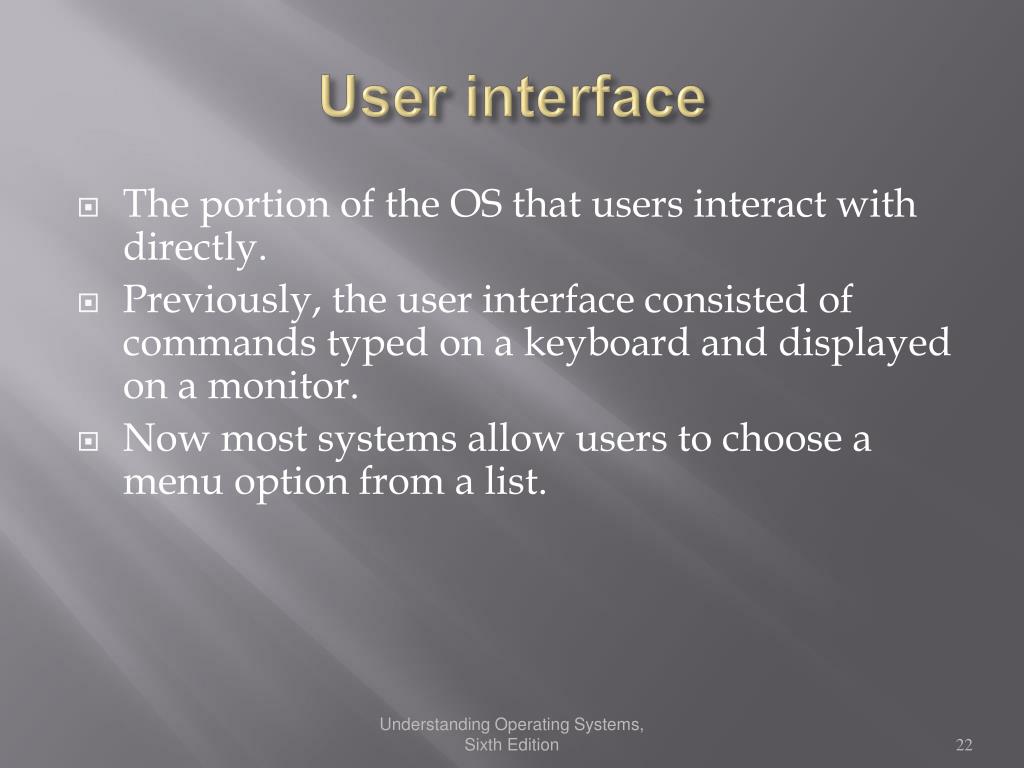 User interface

The portion of the OS that users interact with directly.

Previously, the user interface consisted of commands typed on a keyboard and displayed on a monitor.

Now most systems allow users to choose a menu option from a list.

Understanding Operating Systems, Sixth Edition

22